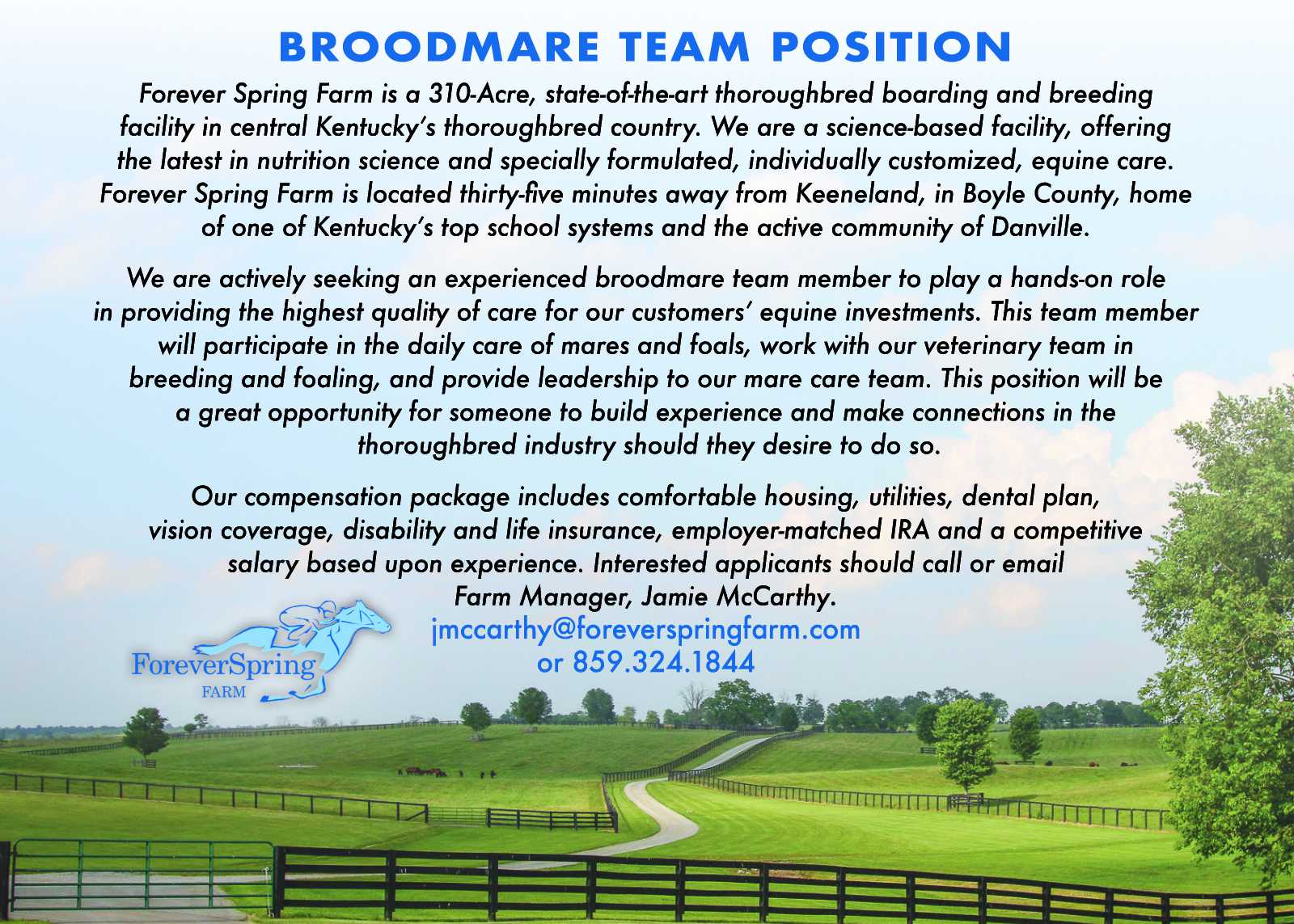 BROODMARE TEAM POSITION

Forever Spring Farm is a 310-Acre, state-of-the-art thoroughbred boarding and breeding facility in central Kentucky's thoroughbred country. We are a science-based facility, offering the latest in nutrition science and specially formulated, individually customized, equine care. Forever Spring Farm is located thirty-five minutes away from Keeneland, in Boyle County, home of one of Kentucky's top school systems and the active community of Danville.

We are actively seeking an experienced broodmare team member to play a hands-on role in providing the highest quality of care for our customers' equine investments. This team member will participate in the daily care of mares and foals, work with our veterinary team in breeding and foaling, and provide leadership to our mare care team. This position will be a great opportunity for someone to build experience and make connections in the thoroughbred industry should they desire to do so.

Our compensation package includes comfortable housing, utilities, dental plan, vision coverage, disability and life insurance, employer-matched IRA and a competitive salary based upon experience. Interested applicants should call or email Farm Manager, Jamie McCarthy.
jmccarthy@foreverspringfarm.com
or 859.324.1844

ForeverSpring
FARM